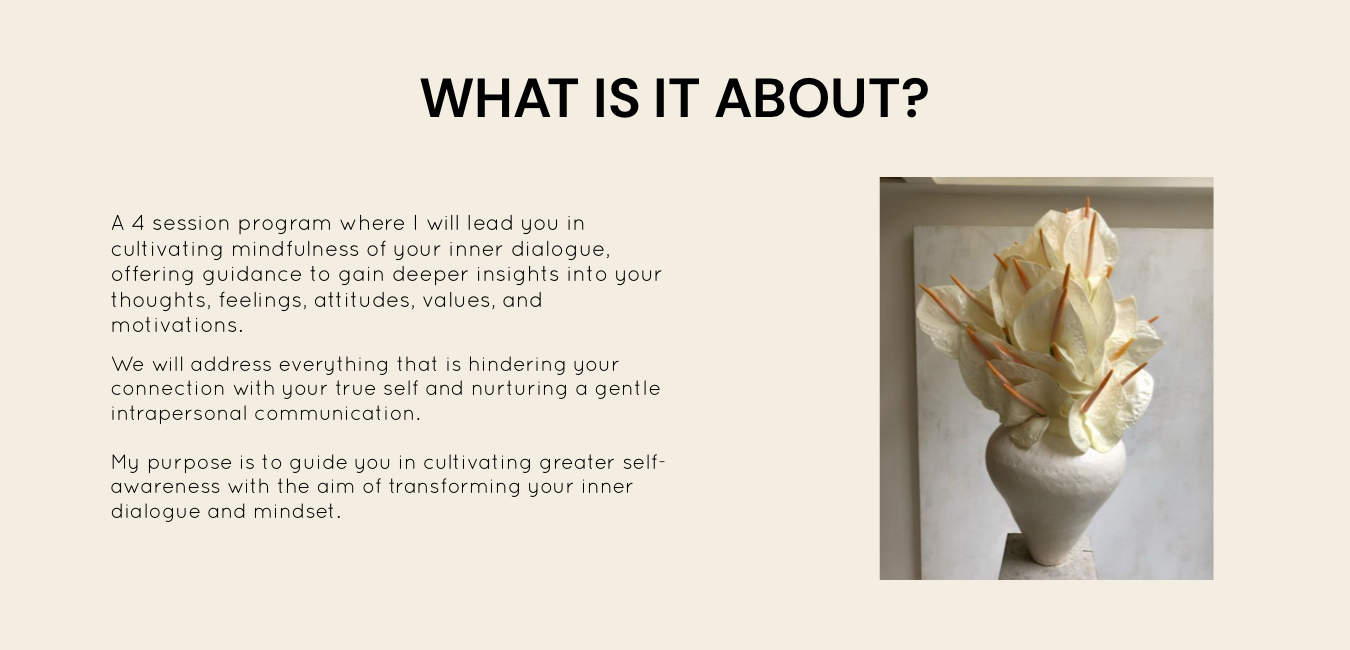 WHAT IS IT ABOUT?

A 4 session program where I will lead you in cultivating mindfulness of your inner dialogue, offering guidance to gain deeper insights into your thoughts, feelings, attitudes, values, and motivations.

We will address everything that is hindering your connection with your true self and nurturing a gentle intrapersonal communication.

My purpose is to guide you in cultivating greater self-awareness with the aim of transforming your inner dialogue and mindset.